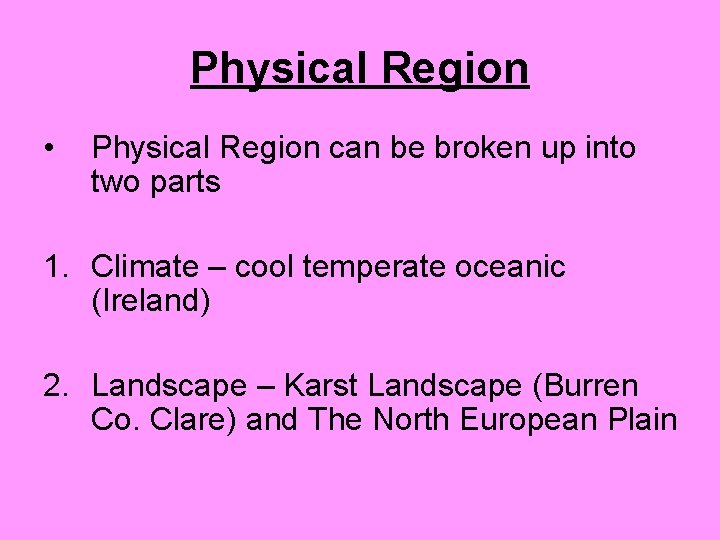 Physical Region

• Physical Region can be broken up into two parts

1. Climate – cool temperate oceanic (Ireland)

2. Landscape – Karst Landscape (Burren Co. Clare) and The North European Plain